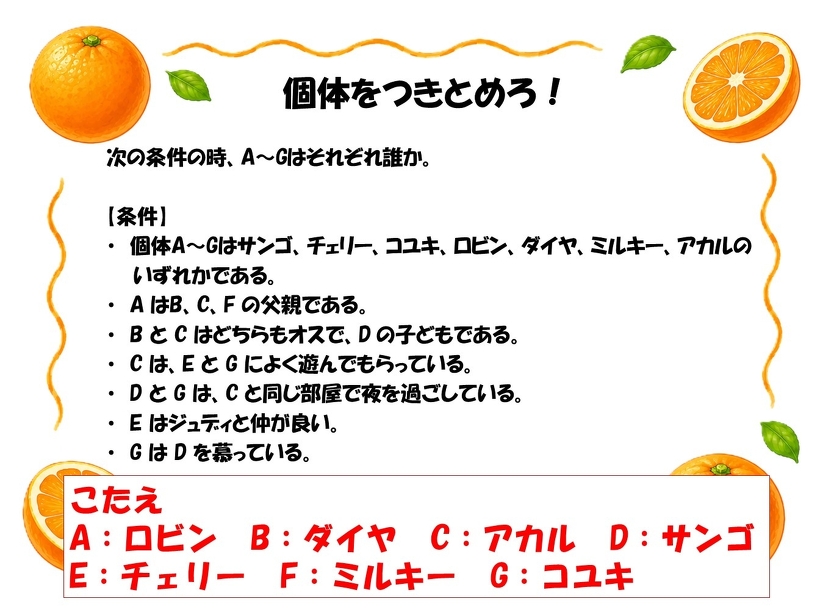 個体をつきとめろ！

次の条件の時、A～Gはそれぞれ誰か。

【条件】
・ 個体A～Gはサンゴ、チェリー、コユキ、ロビン、ダイヤ、ミルキー、アカルのいずれかである。
・ A はB、C、F の父親である。
・ B と C はどちらもオスで、D の子どもである。
・ C は、E と G によく遊んでもらっている。
・ D と G は、C と同じ部屋で夜を過ごしている。
・ E はジュディと仲が良い。
・ G は D を慕っている。

こたえ
A：ロビン　B：ダイヤ　C：アカル　D：サンゴ
E：チェリー　F：ミルキー　G：コユキ